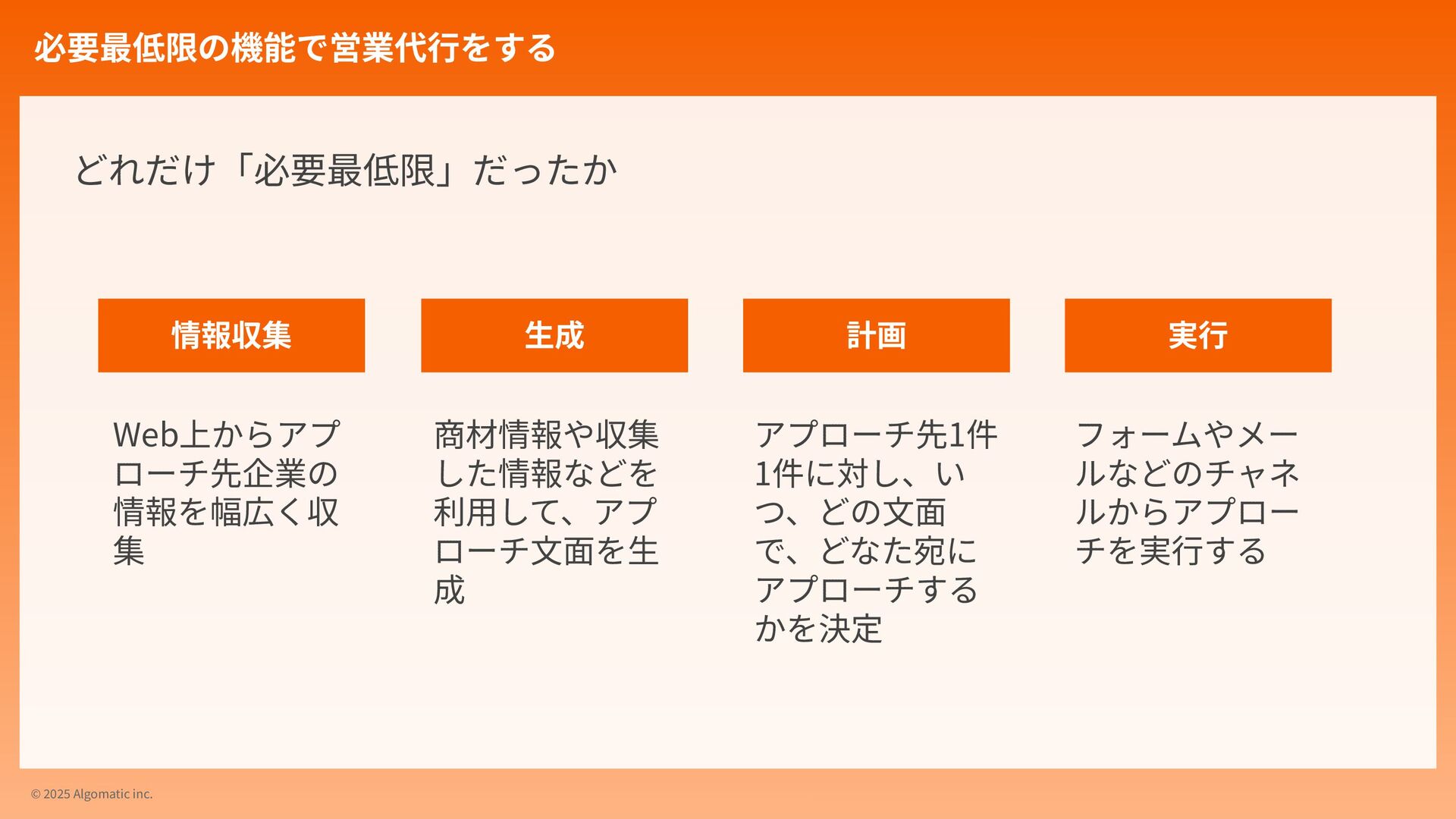 必要最低限の機能で営業代行をする

どれだけ「必要最低限」だったか

情報収集

Web上からアプローチ先企業の情報を幅広く収集

生成

商材情報や収集した情報などを利用して、アプローチ文面を生成

計画

アプローチ先1件1件に対し、いつ、どの文面で、どなた宛にアプローチするかを決定

実行

フォームやメールなどのチャネルからアプローチを実行する

© 2025 Algomatic inc.